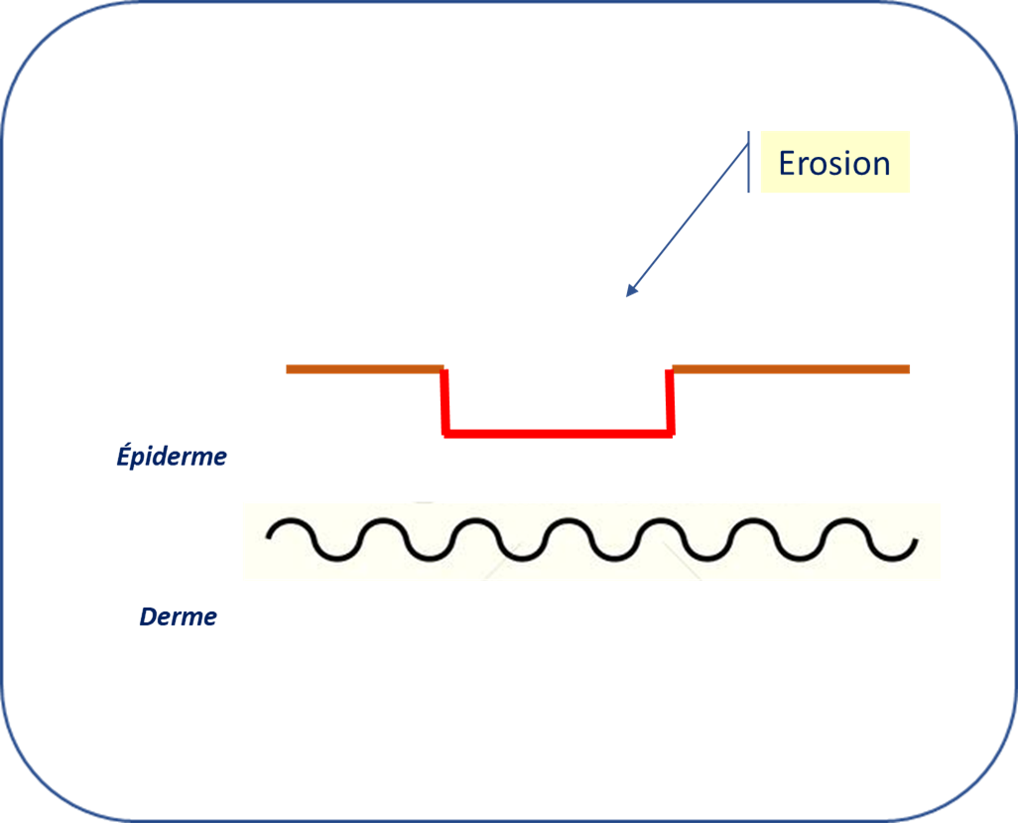 Erosion

Épiderme

Derme